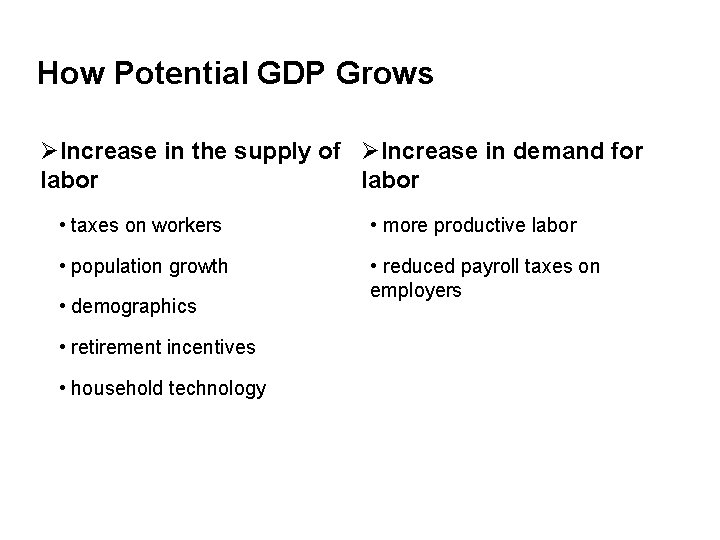 How Potential GDP Grows

➢Increase in the supply of labor

• taxes on workers

• population growth

• demographics

• retirement incentives

• household technology

➢Increase in demand for labor

• more productive labor

• reduced payroll taxes on employers